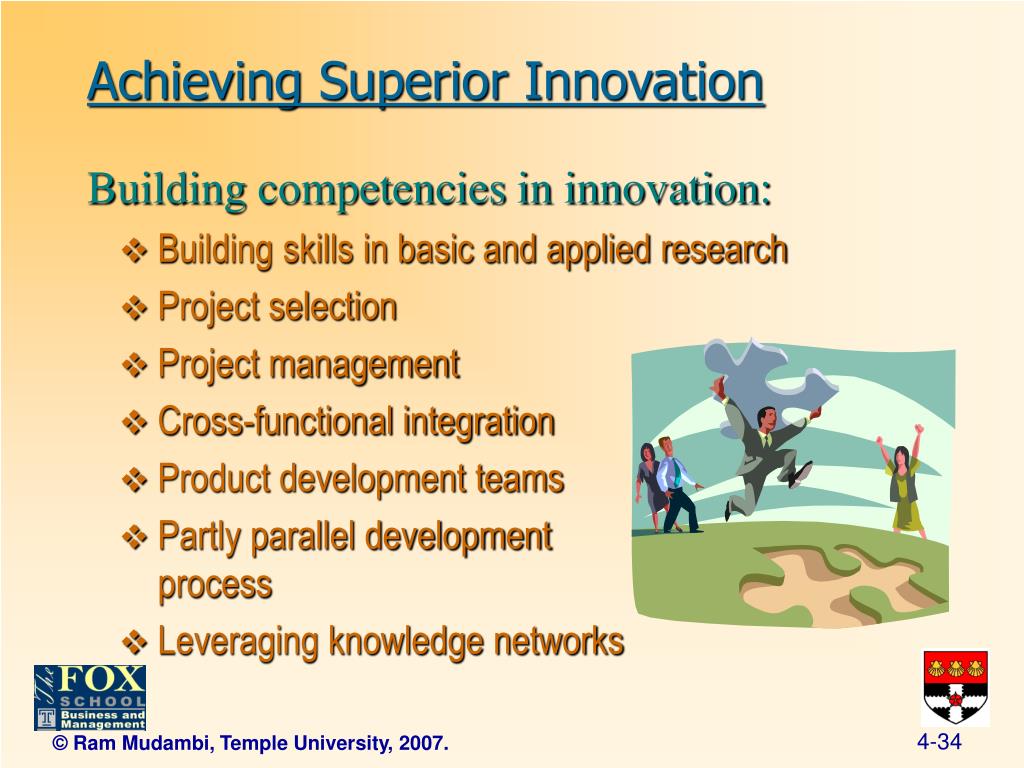 Achieving Superior Innovation

Building competencies in innovation:

❖ Building skills in basic and applied research
❖ Project selection
❖ Project management
❖ Cross-functional integration
❖ Product development teams
❖ Partly parallel development process
❖ Leveraging knowledge networks

The FOX SCHOOL Business and Management

© Ram Mudambi, Temple University, 2007.

4-34